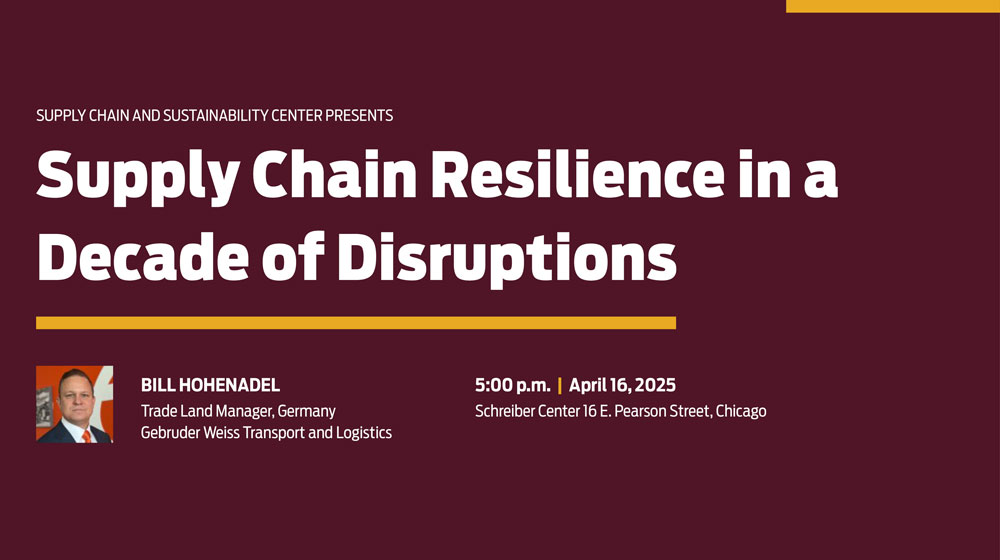 SUPPLY CHAIN AND SUSTAINABILITY CENTER PRESENTS

Supply Chain Resilience in a Decade of Disruptions

BILL HOHENADEL
Trade Land Manager, Germany
Gebruder Weiss Transport and Logistics

5:00 p.m. | April 16, 2025
Schreiber Center 16 E. Pearson Street, Chicago